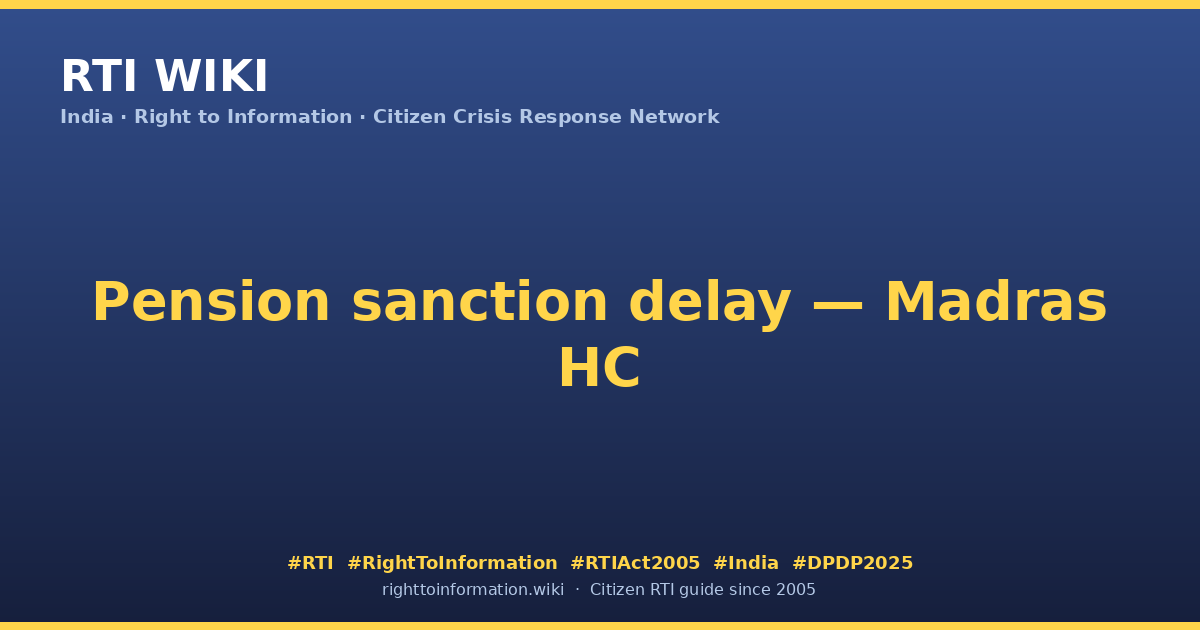 RTI WIKI
India · Right to Information · Citizen Crisis Response Network

Pension sanction delay — Madras HC

#RTI #RightToInformation #RTIAct2005 #India #DPDP2025
righttoinformation.wiki · Citizen RTI guide since 2005